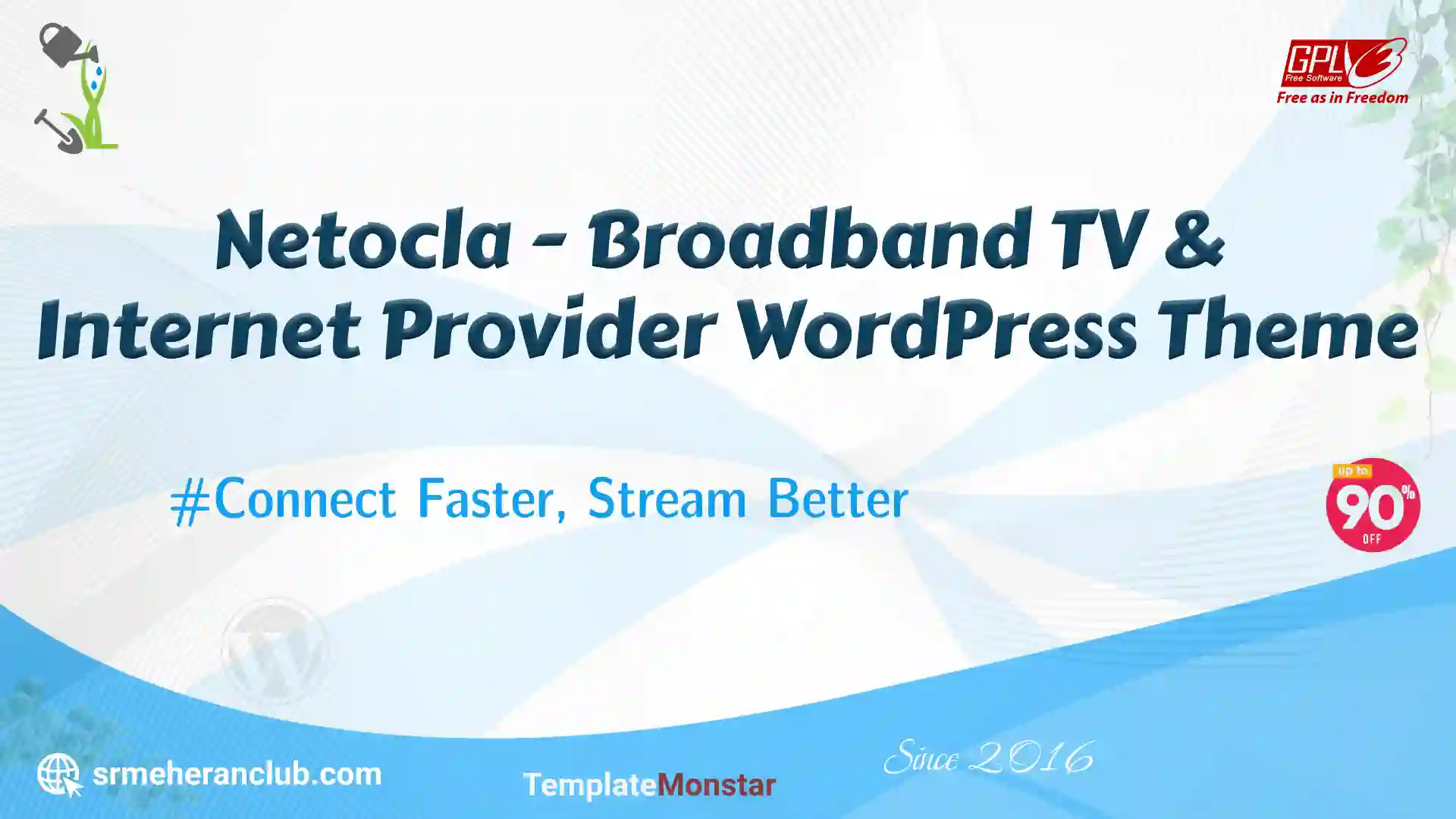 GPLv3
Free Software
Free as in Freedom

Netocla - Broadband TV & Internet Provider WordPress Theme

#Connect Faster, Stream Better

up to
90%
OFF

srmeheranclub.com

TemplateMonstar

Since 2016